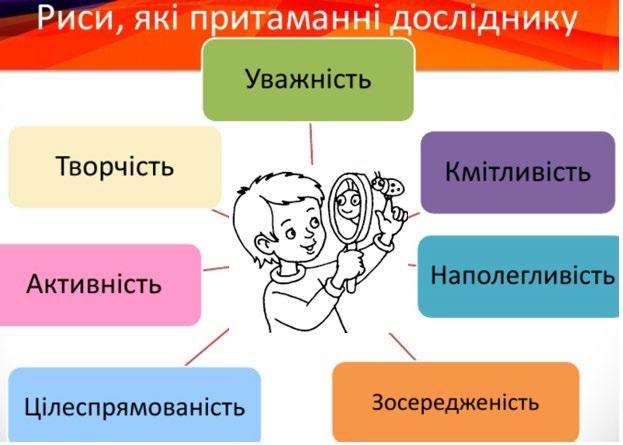 Риси, які притаманні досліднику

Уважність

Творчість

Кмітливість

Активність

Наполегливість

Цілеспрямованість

Зосередженість